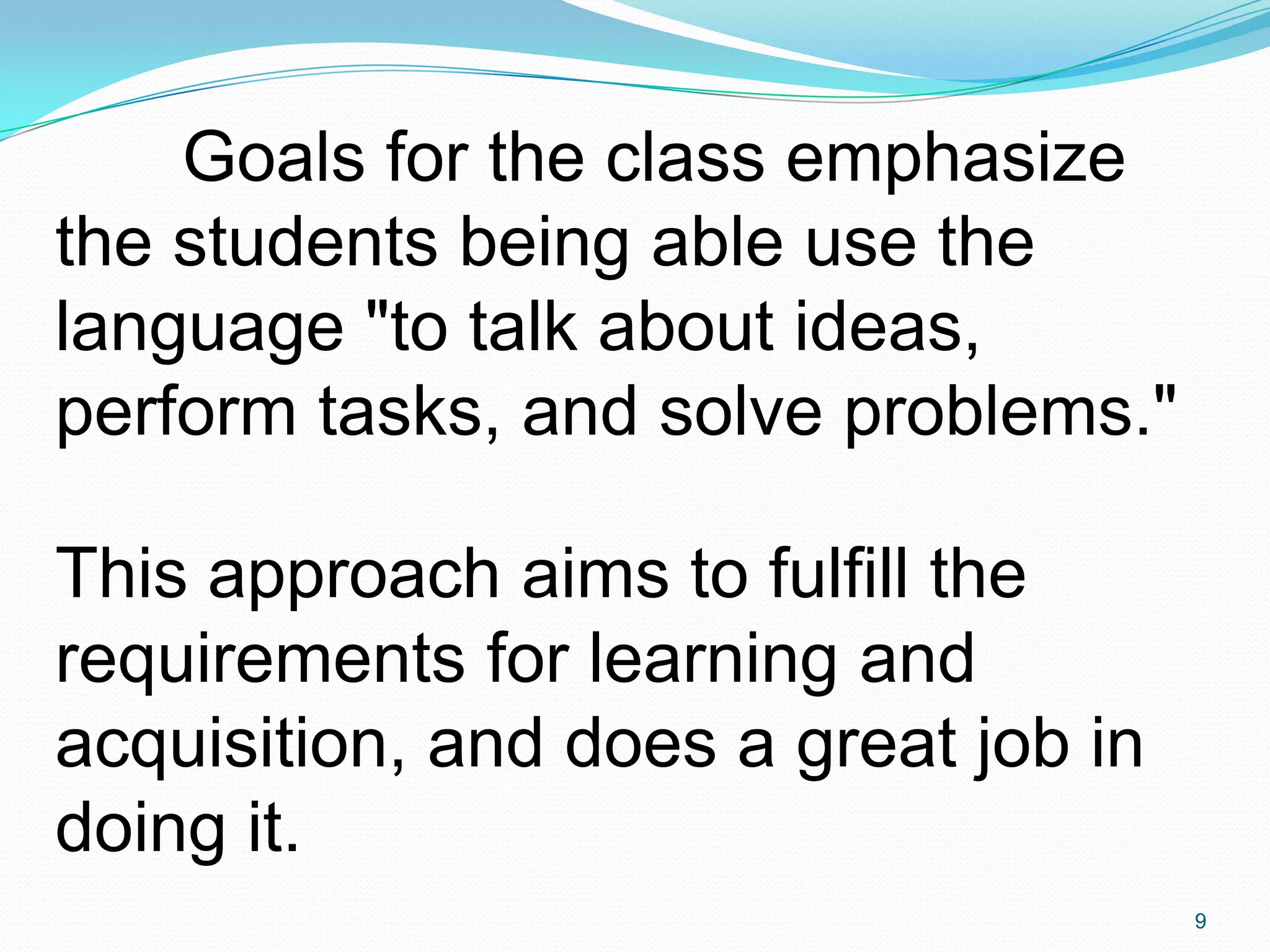 Goals for the class emphasize the students being able use the language "to talk about ideas, perform tasks, and solve problems."

This approach aims to fulfill the requirements for learning and acquisition, and does a great job in doing it.

9